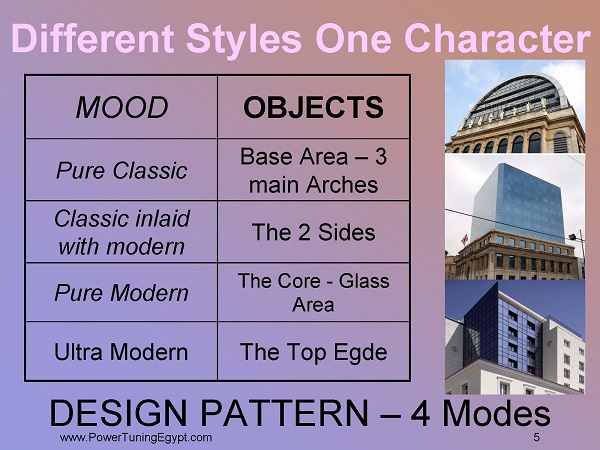 Different Styles One Character

| MOOD | OBJECTS |
|---|---|
| Pure Classic | Base Area – 3 main Arches |
| Classic inlaid with modern | The 2 Sides |
| Pure Modern | The Core - Glass Area |
| Ultra Modern | The Top Egde |

DESIGN PATTERN – 4 Modes

www.PowerTuningEgypt.com

5